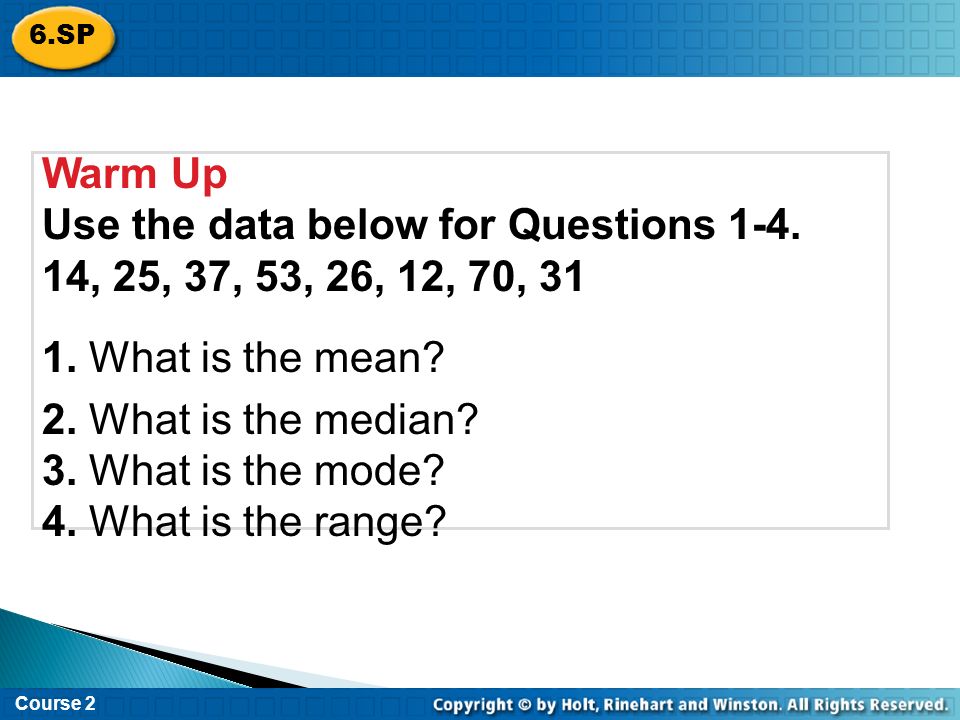 6.SP

Warm Up
Use the data below for Questions 1-4.
14, 25, 37, 53, 26, 12, 70, 31

1. What is the mean?

2. What is the median?
3. What is the mode?
4. What is the range?

Course 2

Copyright © by Holt, Rinehart and Winston. All Rights Reserved.